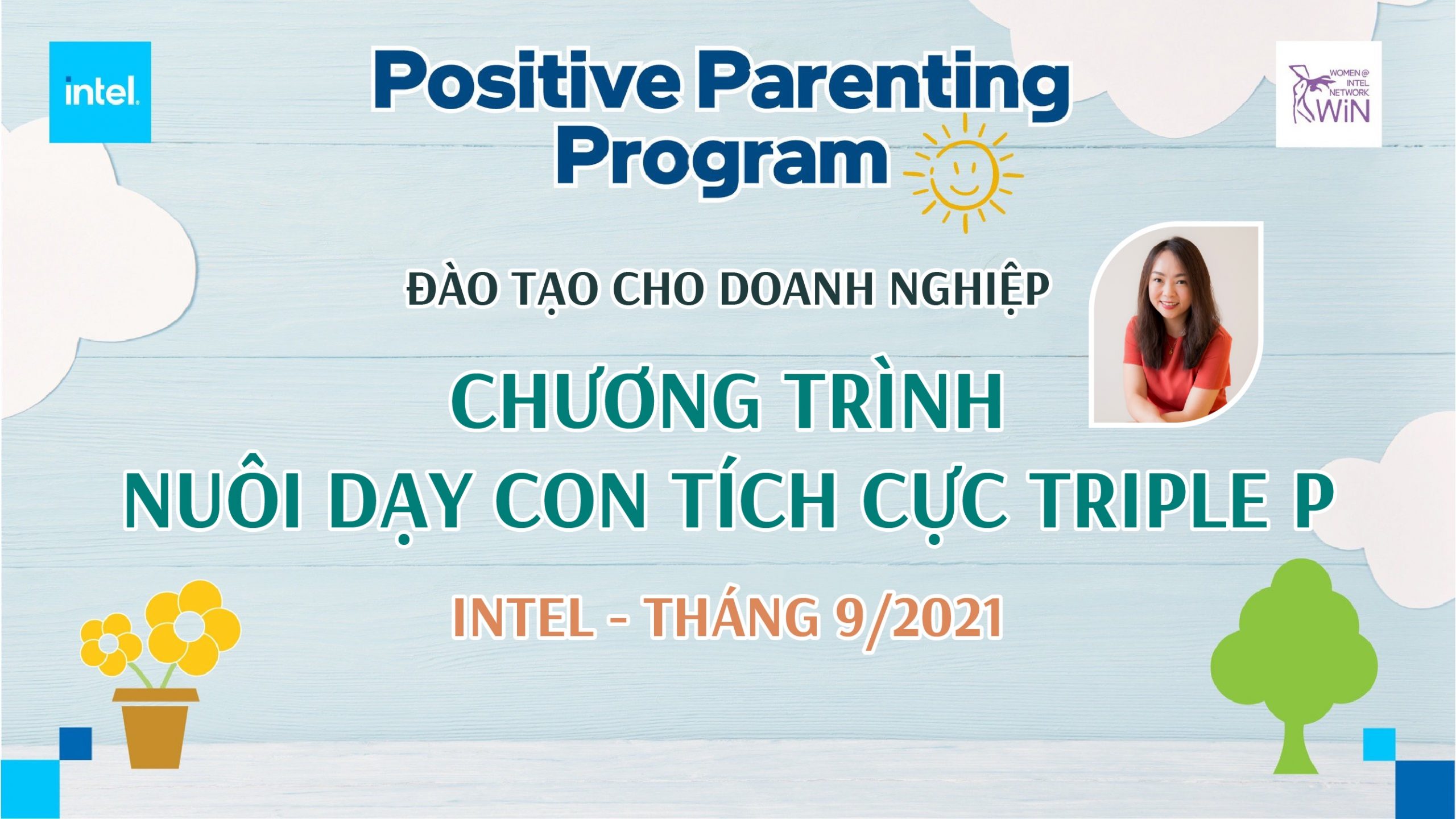 intel.

Positive Parenting Program

WOMEN @ INTEL NETWORK WiN

ĐÀO TẠO CHO DOANH NGHIỆP

CHƯƠNG TRÌNH
NUÔI DẠY CON TÍCH CỰC TRIPLE P

INTEL - THÁNG 9/2021